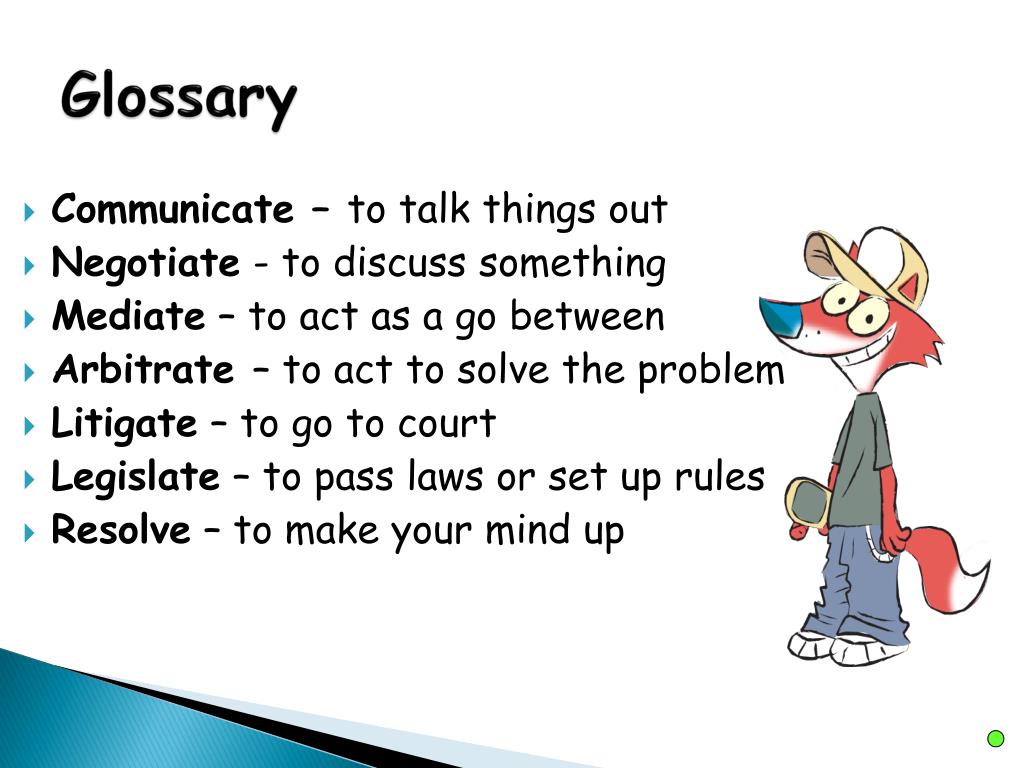 Glossary

Communicate – to talk things out
Negotiate - to discuss something
Mediate – to act as a go between
Arbitrate – to act to solve the problem
Litigate – to go to court
Legislate – to pass laws or set up rules
Resolve – to make your mind up